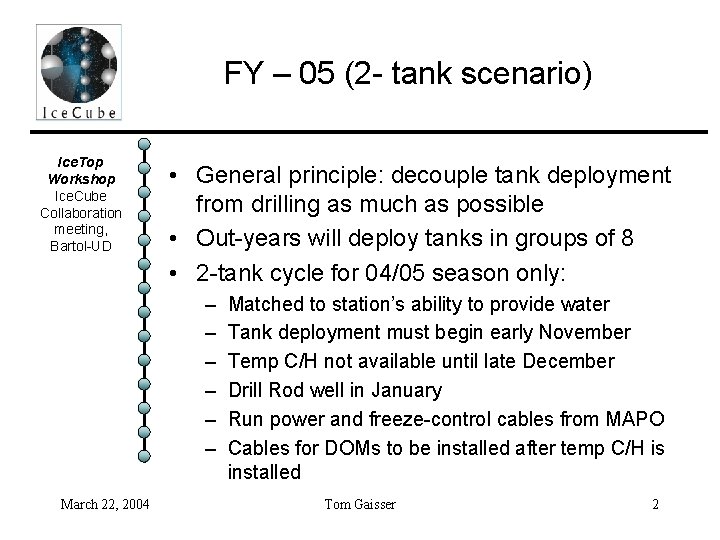 IceCube

FY – 05 (2- tank scenario)

IceTop Workshop
IceCube Collaboration meeting, Bartol-UD

• General principle: decouple tank deployment from drilling as much as possible
• Out-years will deploy tanks in groups of 8
• 2-tank cycle for 04/05 season only:
– Matched to station's ability to provide water
– Tank deployment must begin early November
– Temp C/H not available until late December
– Drill Rod well in January
– Run power and freeze-control cables from MAPO
– Cables for DOMs to be installed after temp C/H is installed

March 22, 2004
Tom Gaisser
2